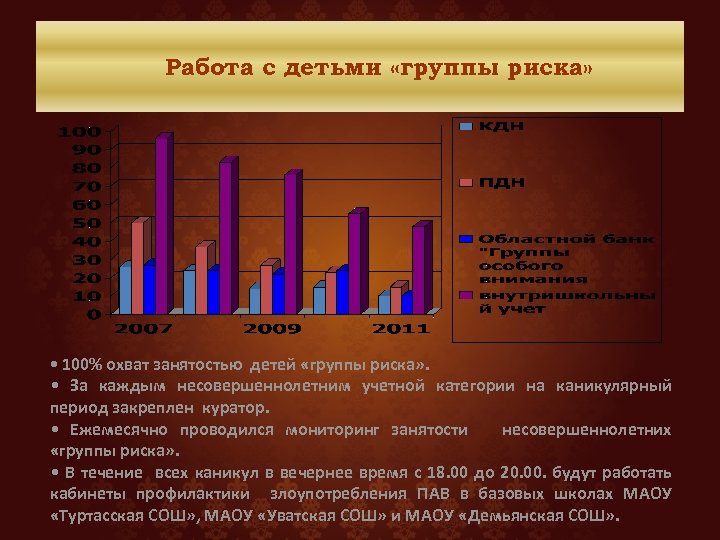 Работа с детьми «группы риска»

100
90
80
70
60
50
40
30
20
10
0

2007
2009
2011

КДН
ПДН
Областной банк "Группы особого внимания
внутришкольный учет

• 100% охват занятостью детей «группы риска».

• За каждым несовершеннолетним учетной категории на каникулярный период закреплен куратор.

• Ежемесячно проводился мониторинг занятости несовершеннолетних «группы риска».

• В течение всех каникул в вечернее время с 18.00 до 20.00. будут работать кабинеты профилактики злоупотребления ПАВ в базовых школах МАОУ «Туртасская СОШ», МАОУ «Уватская СОШ» и МАОУ «Демьянская СОШ».